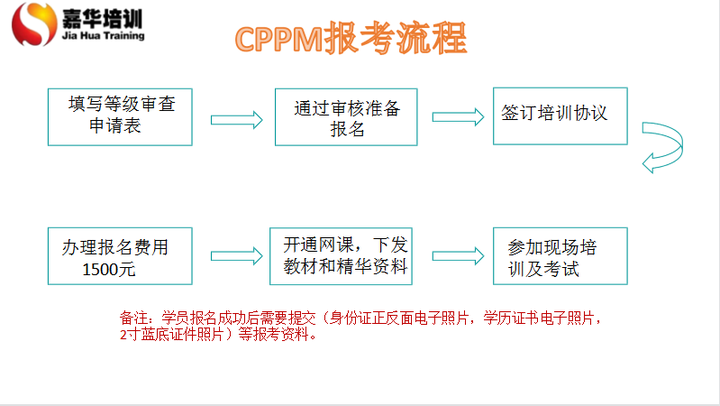 嘉华培训
Jia Hua Training

CPPM报考流程

填写等级审查申请表

通过审核准备报名

签订培训协议

办理报名费用1500元

开通网课，下发教材和精华资料

参加现场培训及考试

备注：学员报名成功后需要提交（身份证正反面电子照片，学历证书电子照片，2寸蓝底证件照片）等报考资料。